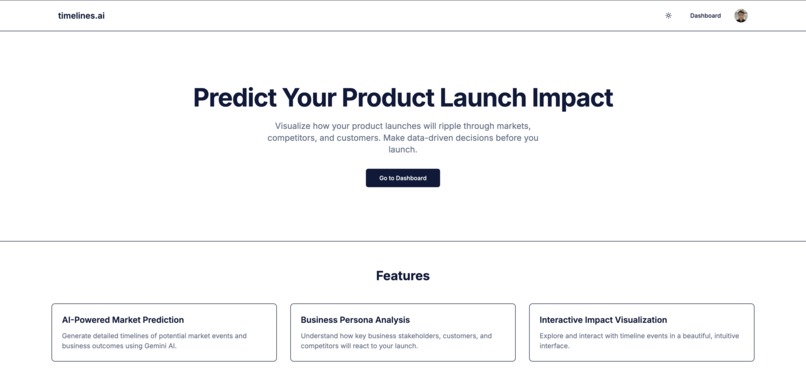 timelines.ai

Dashboard

Predict Your Product Launch Impact

Visualize how your product launches will ripple through markets, competitors, and customers. Make data-driven decisions before you launch.

Go to Dashboard

Features

AI-Powered Market Prediction

Generate detailed timelines of potential market events and business outcomes using Gemini AI.

Business Persona Analysis

Understand how key business stakeholders, customers, and competitors will react to your launch.

Interactive Impact Visualization

Explore and interact with timeline events in a beautiful, intuitive interface.